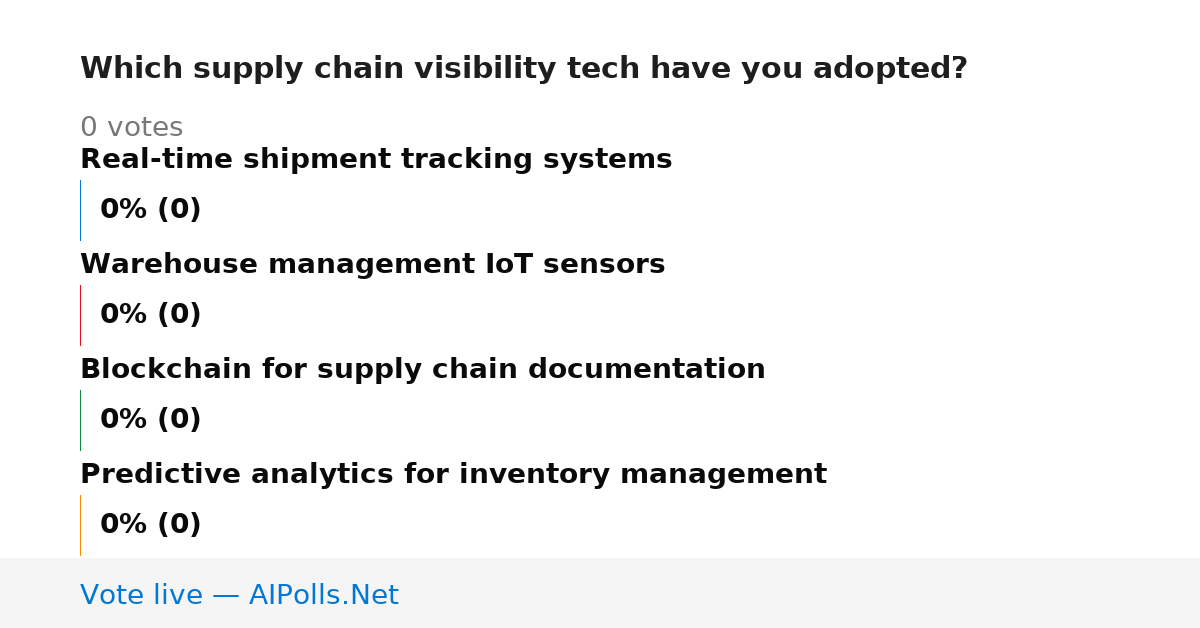 Which supply chain visibility tech have you adopted?

0 votes

Real-time shipment tracking systems

0% (0)

Warehouse management IoT sensors

0% (0)

Blockchain for supply chain documentation

0% (0)

Predictive analytics for inventory management

0% (0)

Vote live — AIPolls.Net